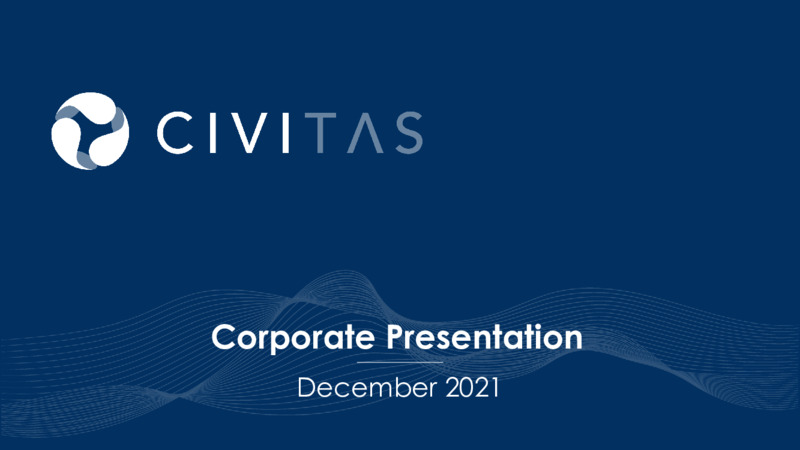 CIVITAS

Corporate Presentation

December 2021